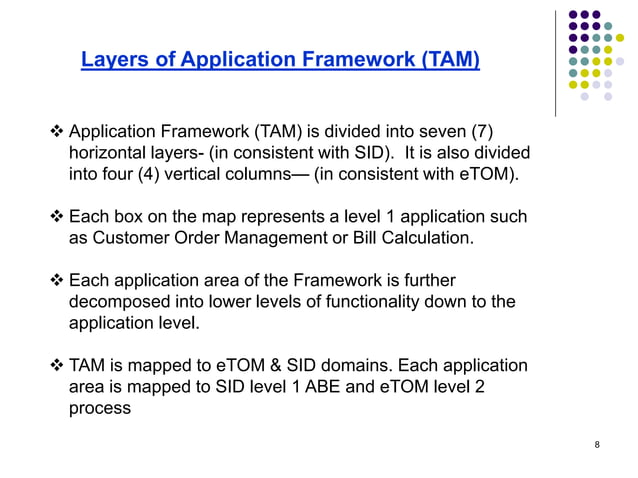 Layers of Application Framework (TAM)

❖ Application Framework (TAM) is divided into seven (7) horizontal layers- (in consistent with SID). It is also divided into four (4) vertical columns— (in consistent with eTOM).

❖ Each box on the map represents a level 1 application such as Customer Order Management or Bill Calculation.

❖ Each application area of the Framework is further decomposed into lower levels of functionality down to the application level.

❖ TAM is mapped to eTOM & SID domains. Each application area is mapped to SID level 1 ABE and eTOM level 2 process

8